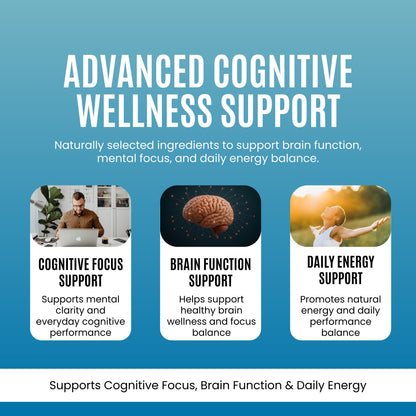 ADVANCED COGNITIVE WELLNESS SUPPORT

Naturally selected ingredients to support brain function, mental focus, and daily energy balance.

COGNITIVE FOCUS SUPPORT

Supports mental clarity and everyday cognitive performance

BRAIN FUNCTION SUPPORT

Helps support healthy brain wellness and focus balance

DAILY ENERGY SUPPORT

Promotes natural energy and daily performance balance

Supports Cognitive Focus, Brain Function & Daily Energy